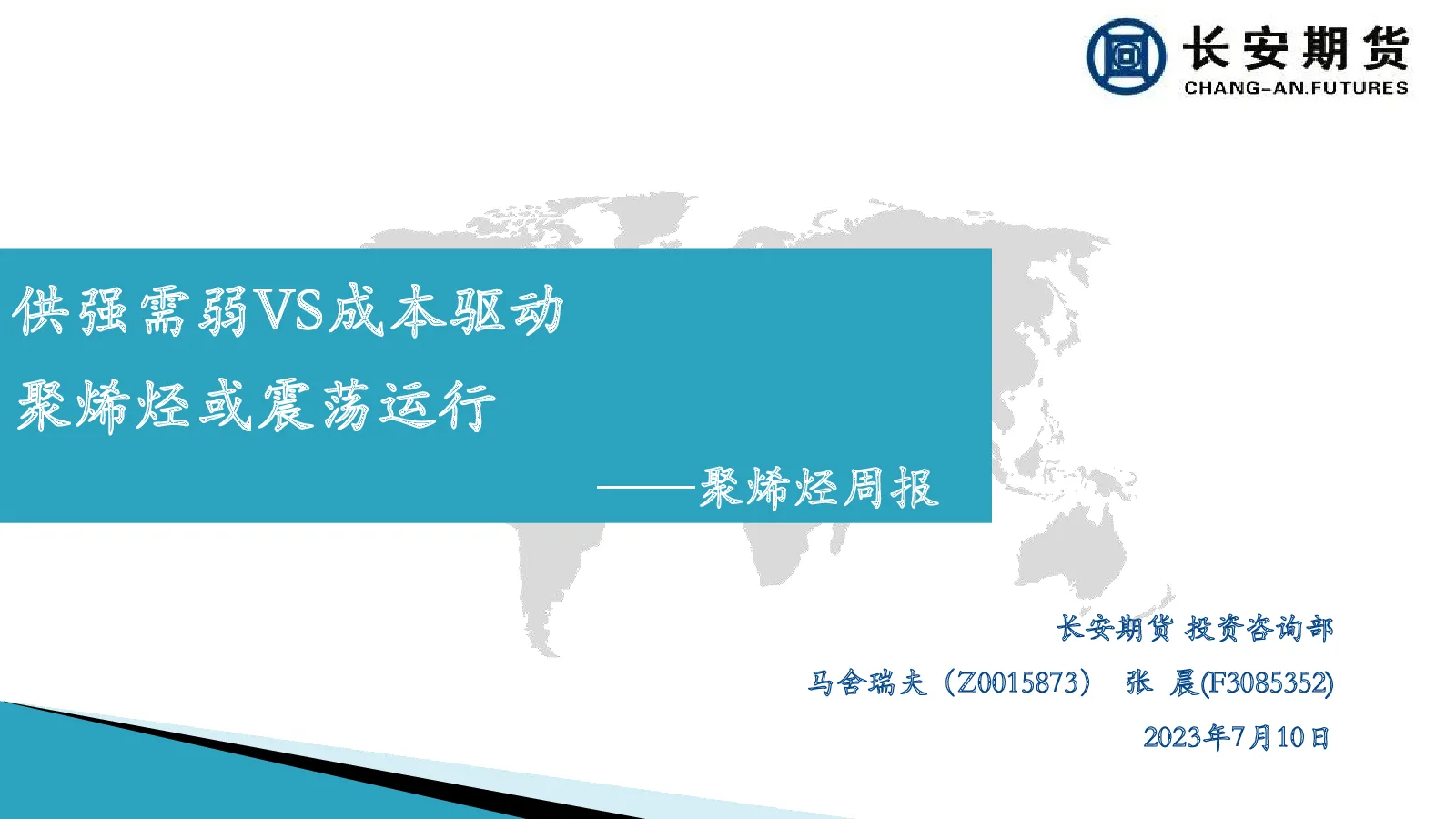 长安期货
CHANG-AN.FUTURES

供强需弱VS成本驱动
聚烯烃或震荡运行

——聚烯烃周报

长安期货 投资咨询部
马舍瑞夫（Z0015873） 张 晨(F3085352)
2023年7月10日